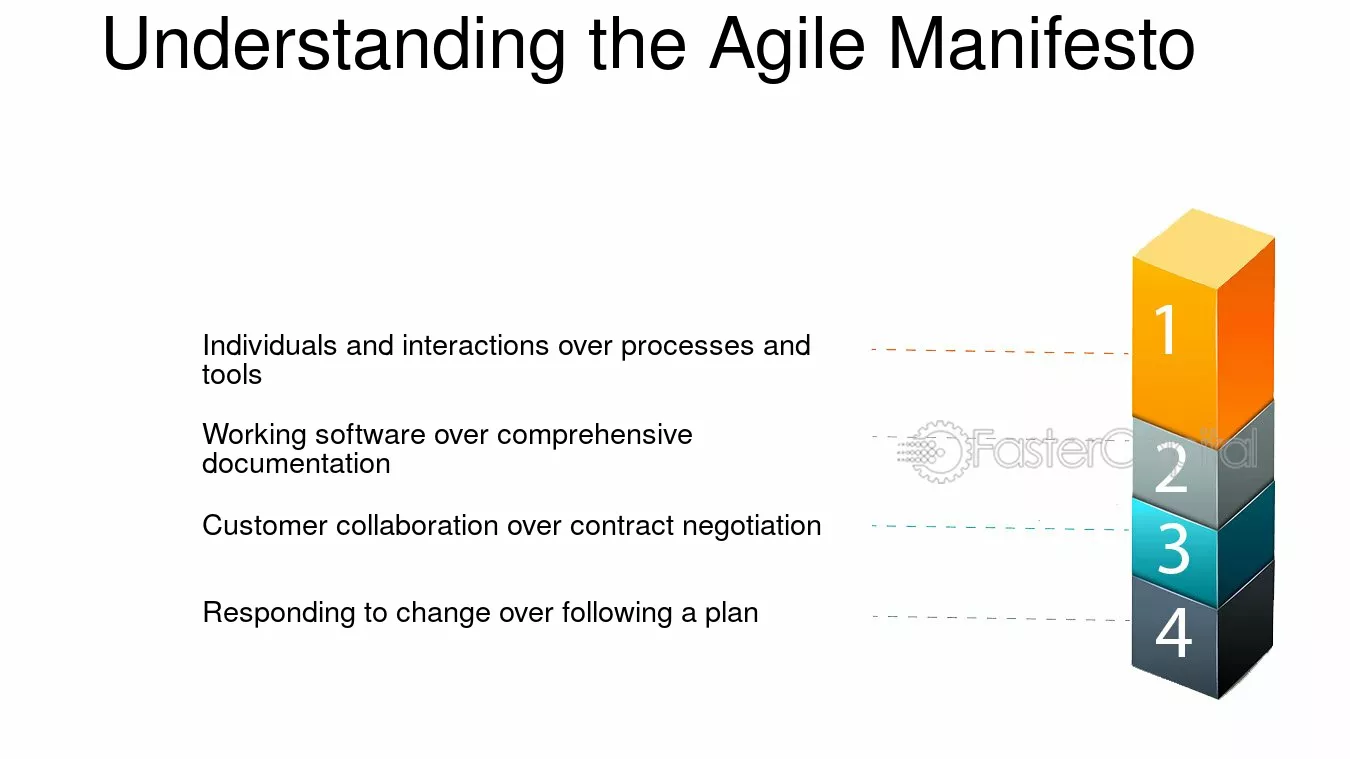 Understanding the Agile Manifesto

Individuals and interactions over processes and tools

Working software over comprehensive documentation

Customer collaboration over contract negotiation

Responding to change over following a plan

1

2

3

4

FasterCapital